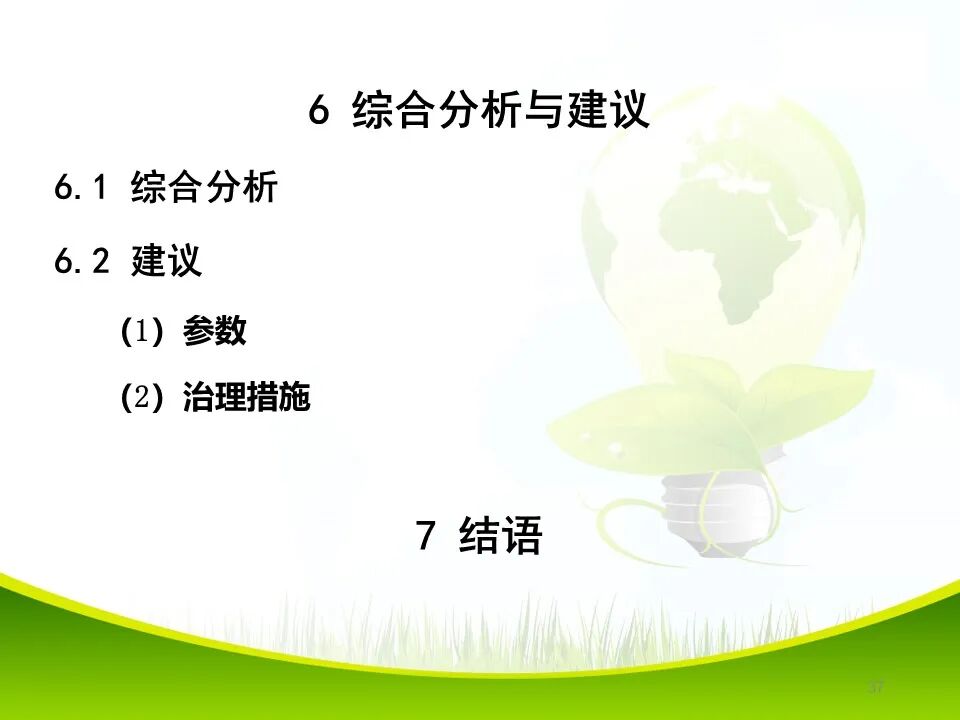 6 综合分析与建议

6.1 综合分析

6.2 建议

(1) 参数

(2) 治理措施

7 结语

37